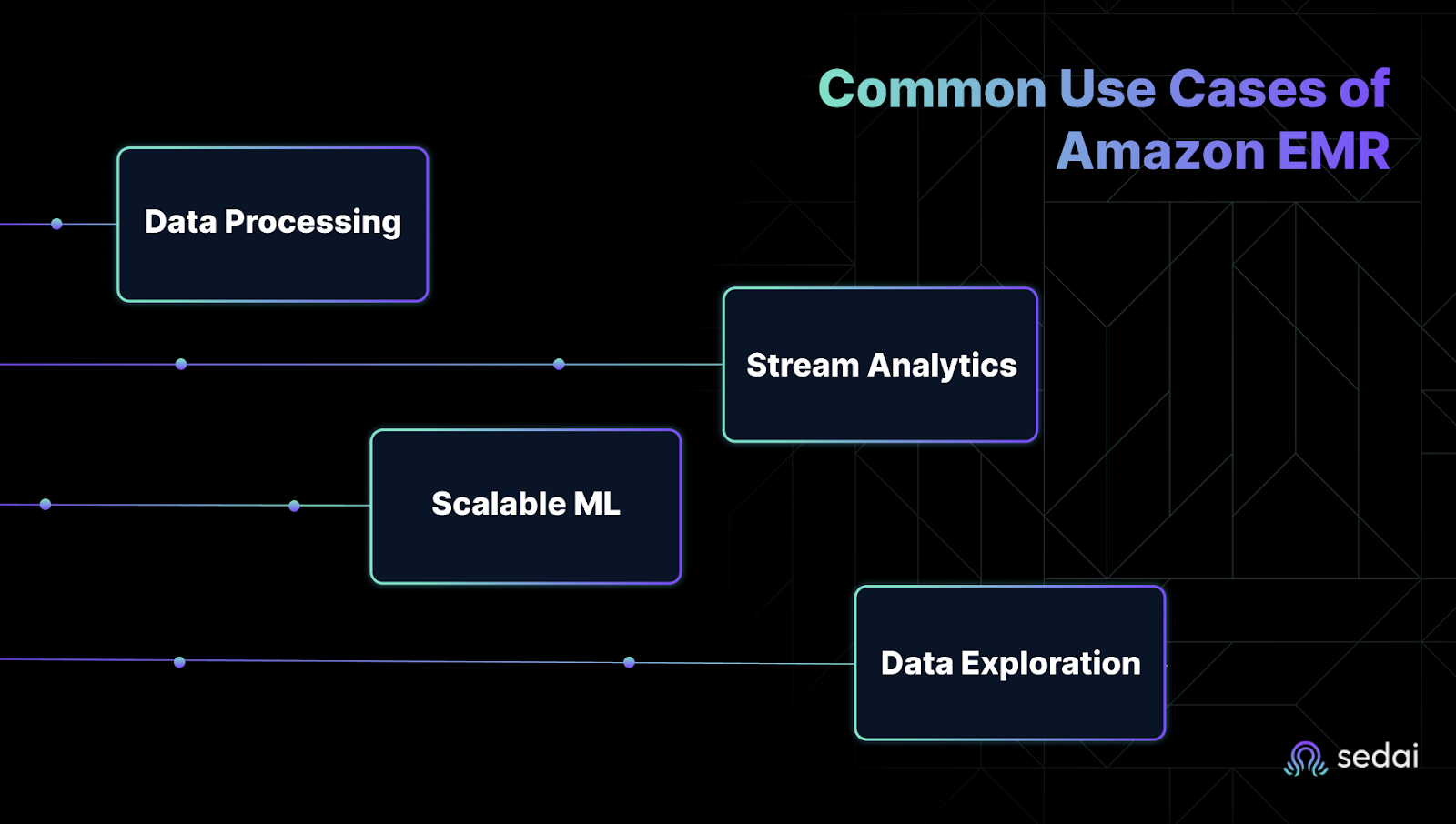 Common Use Cases of Amazon EMR

Data Processing

Stream Analytics

Scalable ML

Data Exploration

sedai